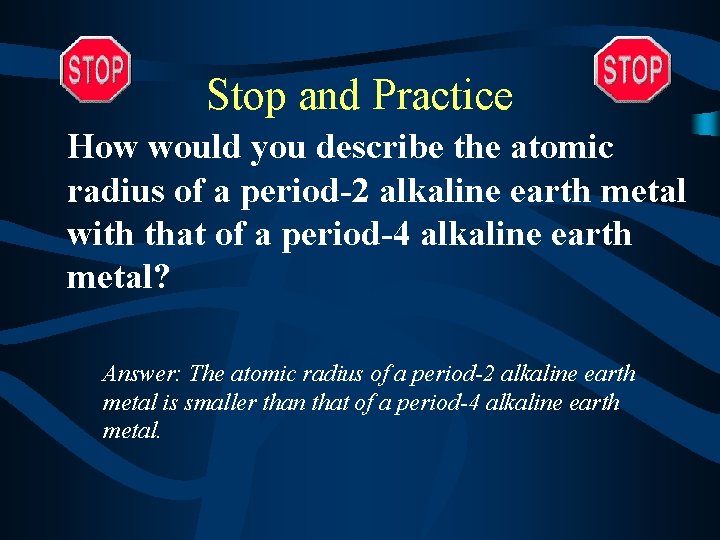 STOP

STOP

Stop and Practice

How would you describe the atomic radius of a period-2 alkaline earth metal with that of a period-4 alkaline earth metal?

Answer: The atomic radius of a period-2 alkaline earth metal is smaller than that of a period-4 alkaline earth metal.